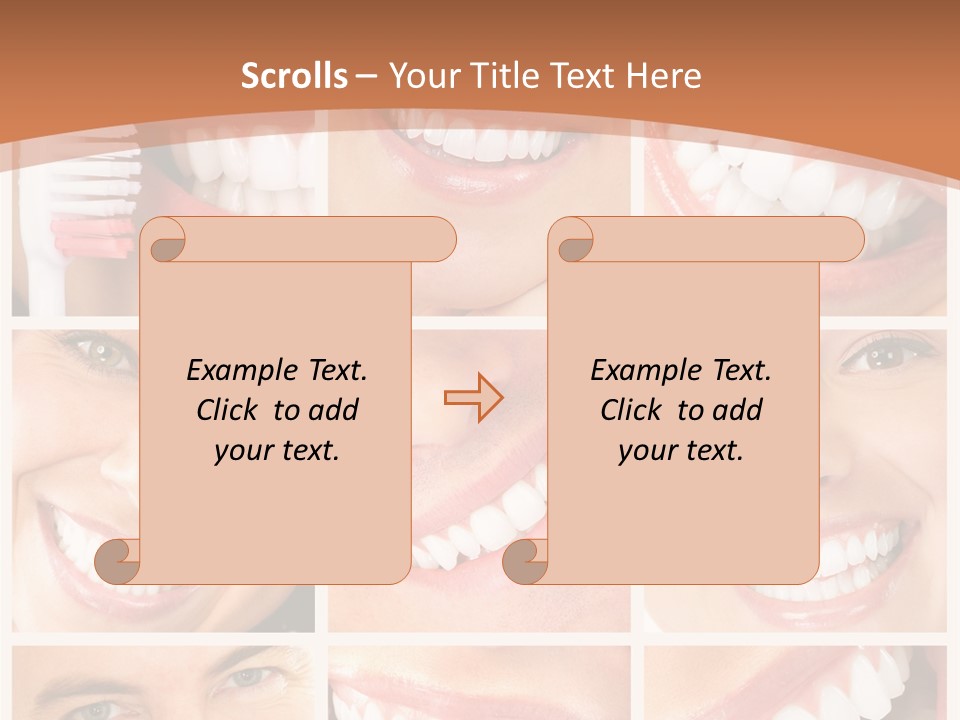 Scrolls – Your Title Text Here

Example Text. Click to add your text.

Example Text. Click to add your text.